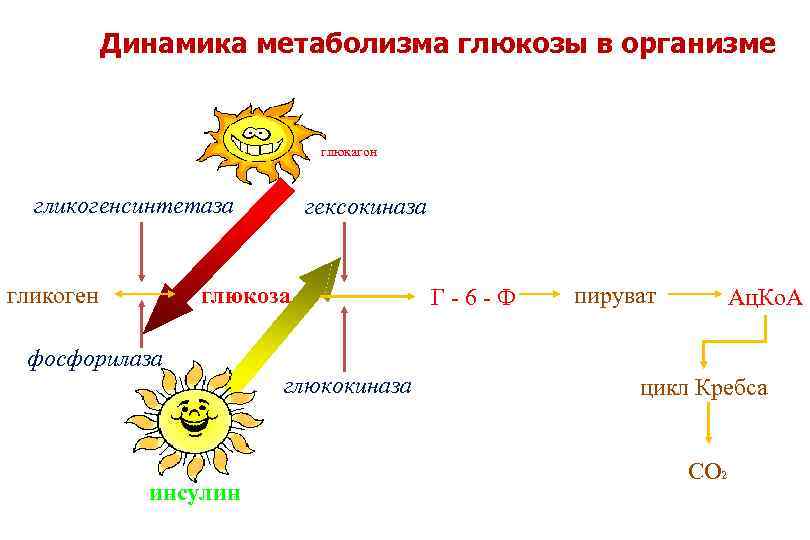 Динамика метаболизма глюкозы в организме

глюкагон

гликогенсинтетаза

гексокиназа

гликоген

глюкоза

Г - 6 - Ф

пируват

АцКоА

фосфорилаза

глюкокиназа

цикл Кребса

$CO_2$

инсулин